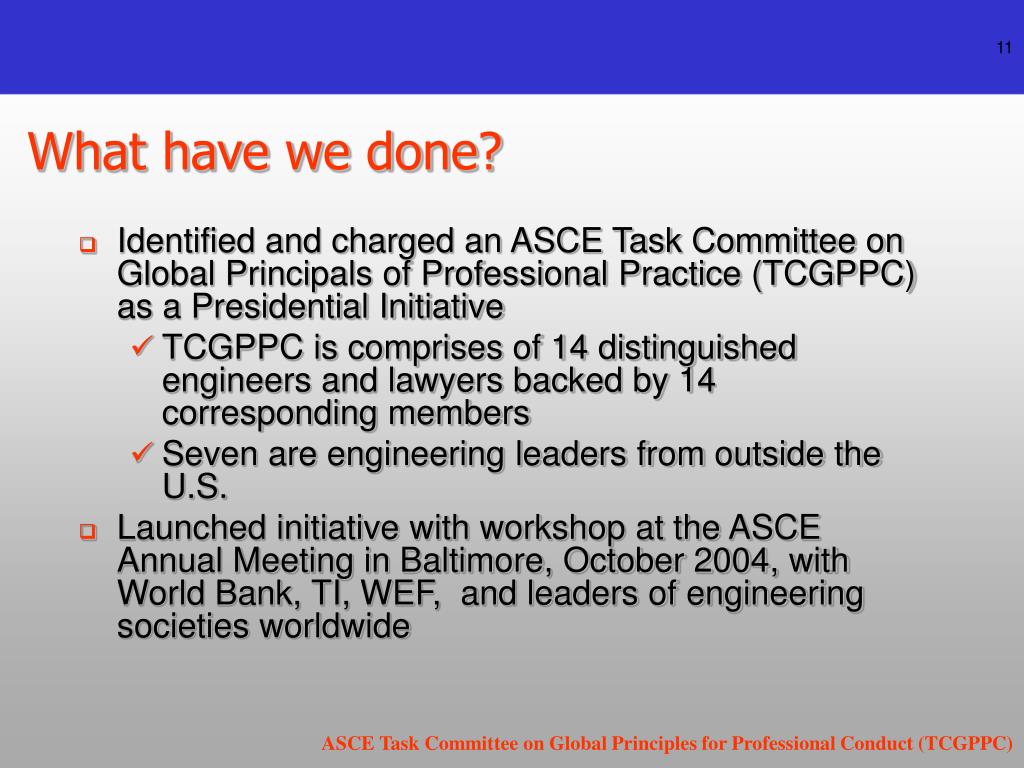 11

What have we done?

❑ Identified and charged an ASCE Task Committee on Global Principals of Professional Practice (TCGPPC) as a Presidential Initiative

✓ TCGPPC is comprises of 14 distinguished engineers and lawyers backed by 14 corresponding members

✓ Seven are engineering leaders from outside the U.S.

❑ Launched initiative with workshop at the ASCE Annual Meeting in Baltimore, October 2004, with World Bank, TI, WEF, and leaders of engineering societies worldwide

ASCE Task Committee on Global Principles for Professional Conduct (TCGPPC)